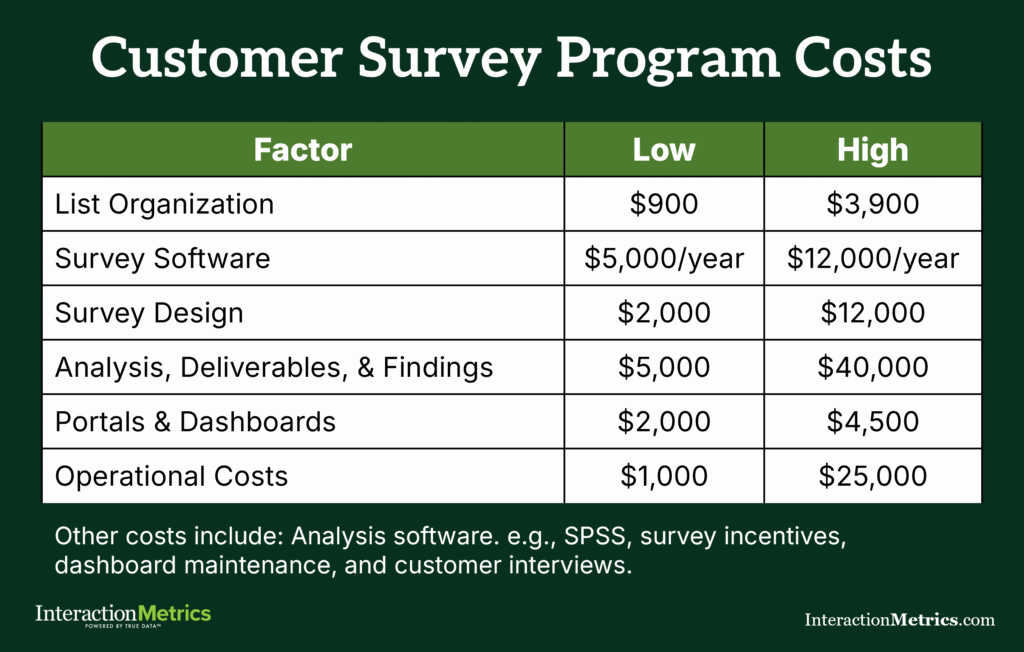 Customer Survey Program Costs

| Factor | Low | High |
|---|---|---|
| List Organization | \$900 | \$3,900 |
| Survey Software | \$5,000/year | \$12,000/year |
| Survey Design | \$2,000 | \$12,000 |
| Analysis, Deliverables, & Findings | \$5,000 | \$40,000 |
| Portals & Dashboards | \$2,000 | \$4,500 |
| Operational Costs | \$1,000 | \$25,000 |

Other costs include: Analysis software. e.g., SPSS, survey incentives, dashboard maintenance, and customer interviews.

InteractionMetrics
POWERED BY TRUE DATA™

InteractionMetrics.com